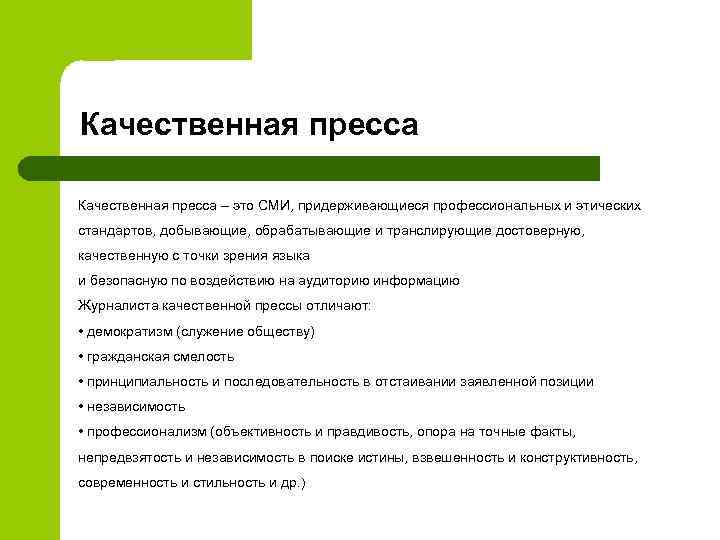 Качественная пресса

Качественная пресса – это СМИ, придерживающиеся профессиональных и этических стандартов, добывающие, обрабатывающие и транслирующие достоверную, качественную с точки зрения языка
и безопасную по воздействию на аудиторию информацию
Журналиста качественной прессы отличают:
• демократизм (служение обществу)
• гражданская смелость
• принципиальность и последовательность в отстаивании заявленной позиции
• независимость
• профессионализм (объективность и правдивость, опора на точные факты, непредвзятость и независимость в поиске истины, взвешенность и конструктивность, современность и стильность и др.)